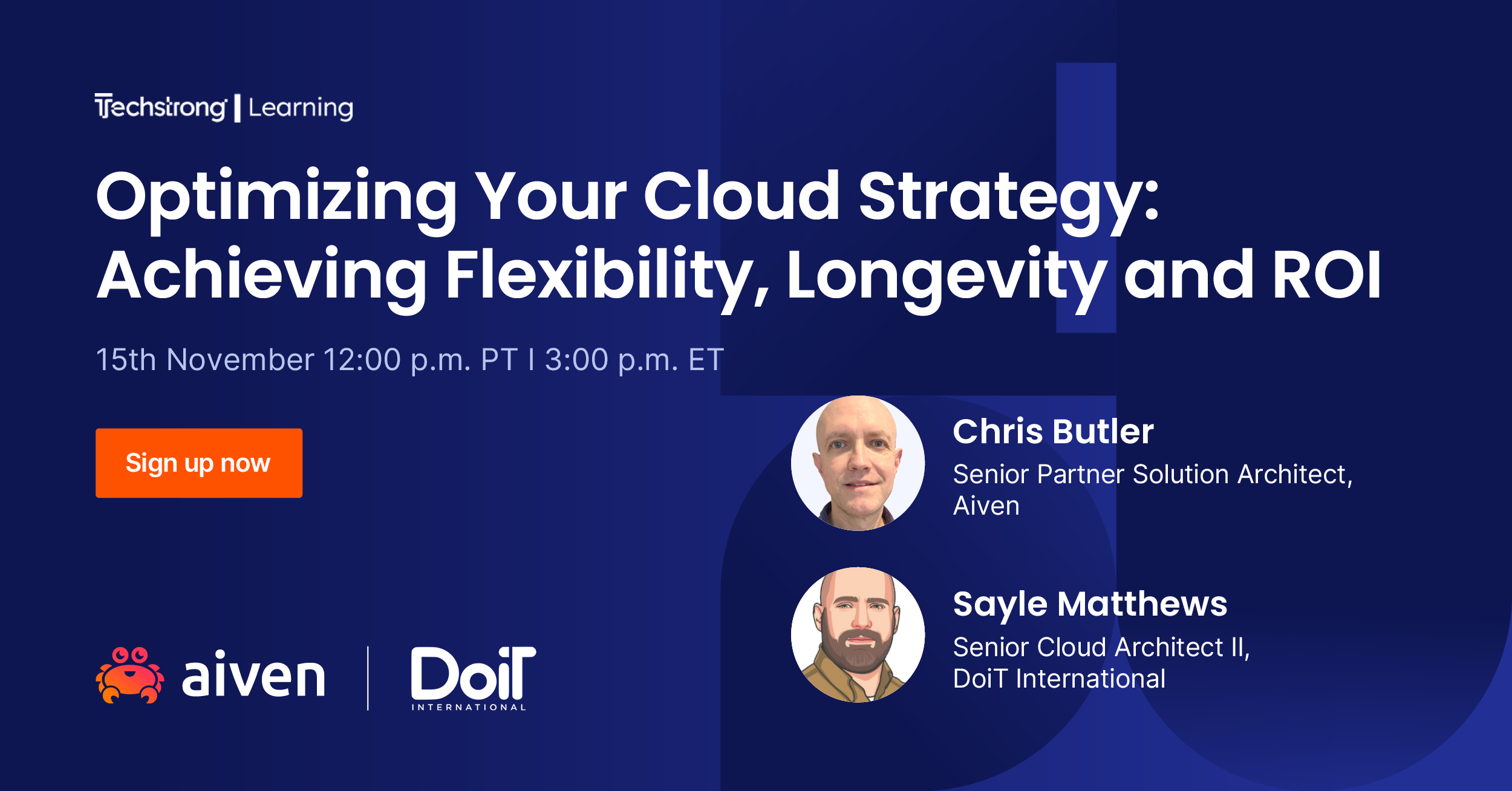 Techstrong | Learning

Optimizing Your Cloud Strategy: Achieving Flexibility, Longevity and ROI

15th November 12:00 p.m. PT I 3:00 p.m. ET

Sign up now

Chris Butler
Senior Partner Solution Architect, Aiven

Sayle Matthews
Senior Cloud Architect II, DoiT International

aiven | DoiT INTERNATIONAL